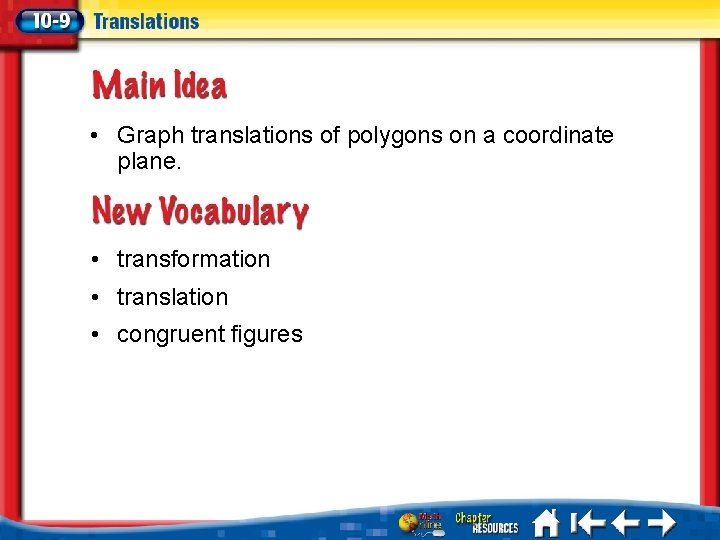 10-9 Translations

Main Idea

• Graph translations of polygons on a coordinate plane.

New Vocabulary

• transformation
• translation
• congruent figures

Math Online Chapter RESOURCES